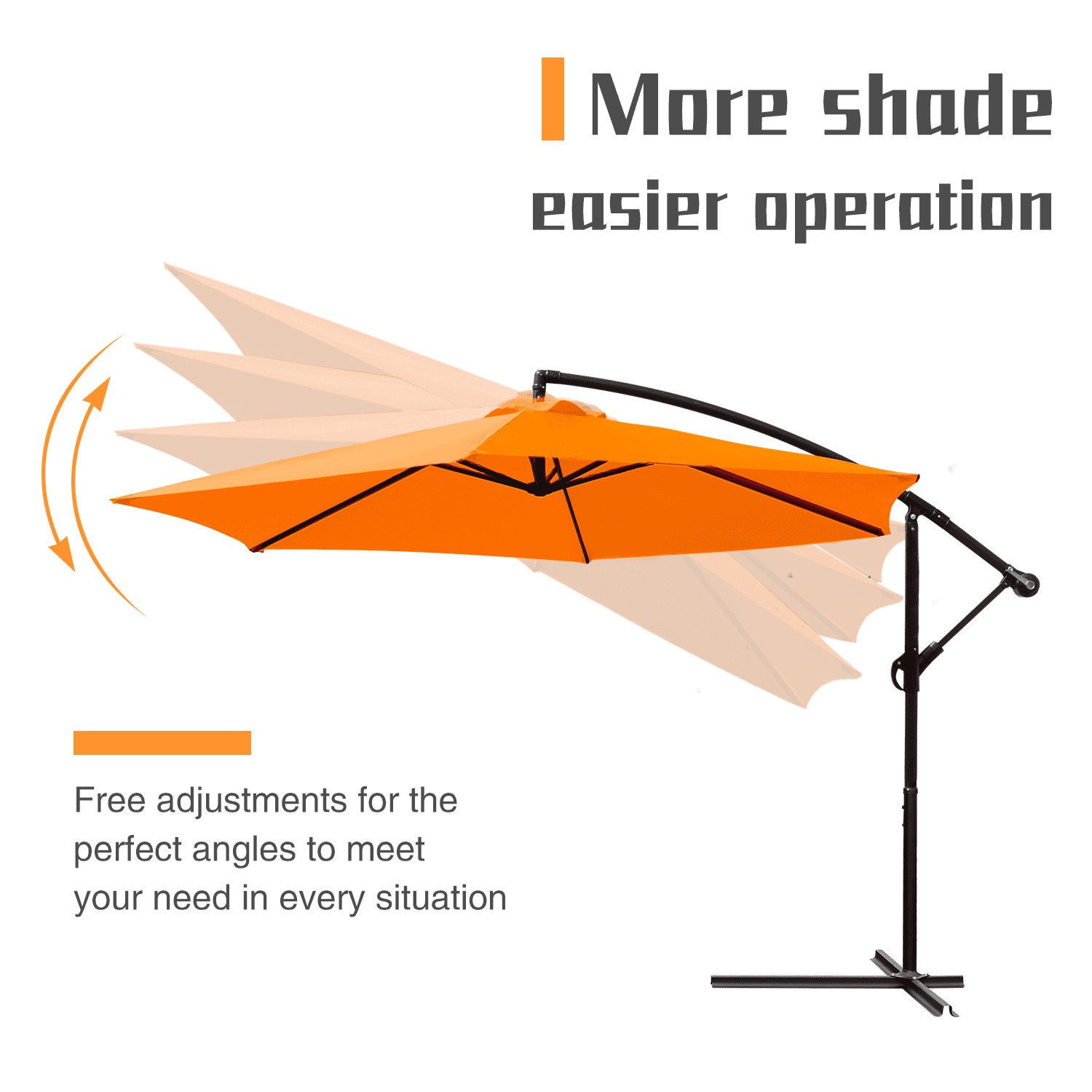 More shade
easier operation

Free adjustments for the perfect angles to meet your need in every situation